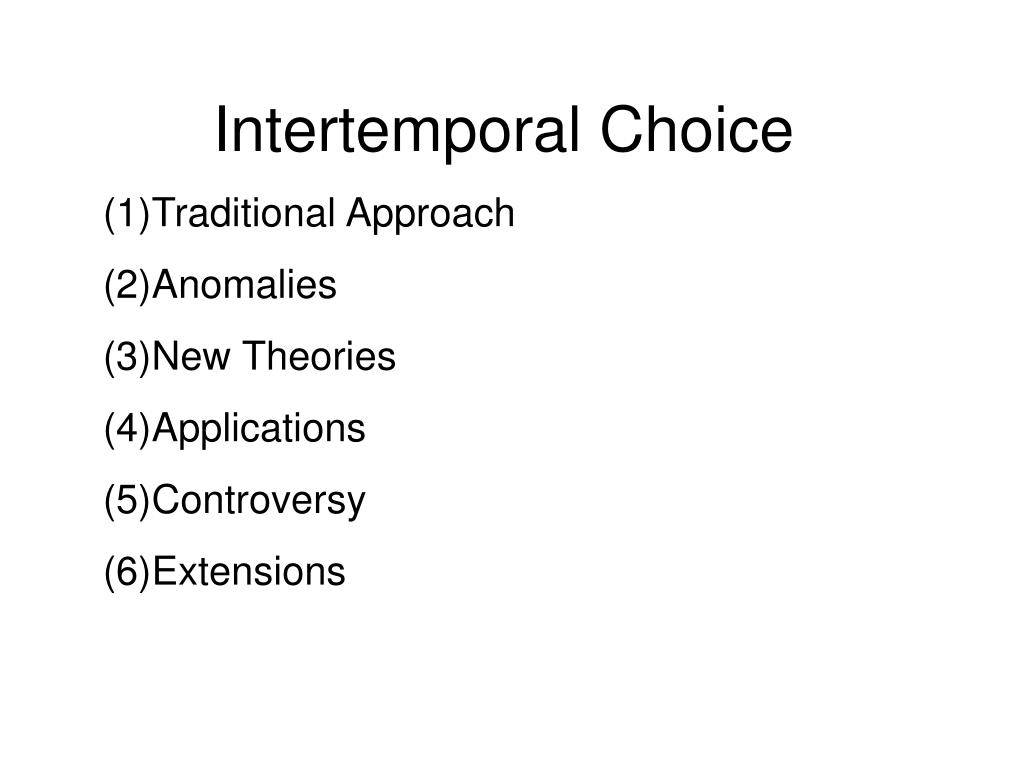 Intertemporal Choice

(1)Traditional Approach

(2)Anomalies

(3)New Theories

(4)Applications

(5)Controversy

(6)Extensions